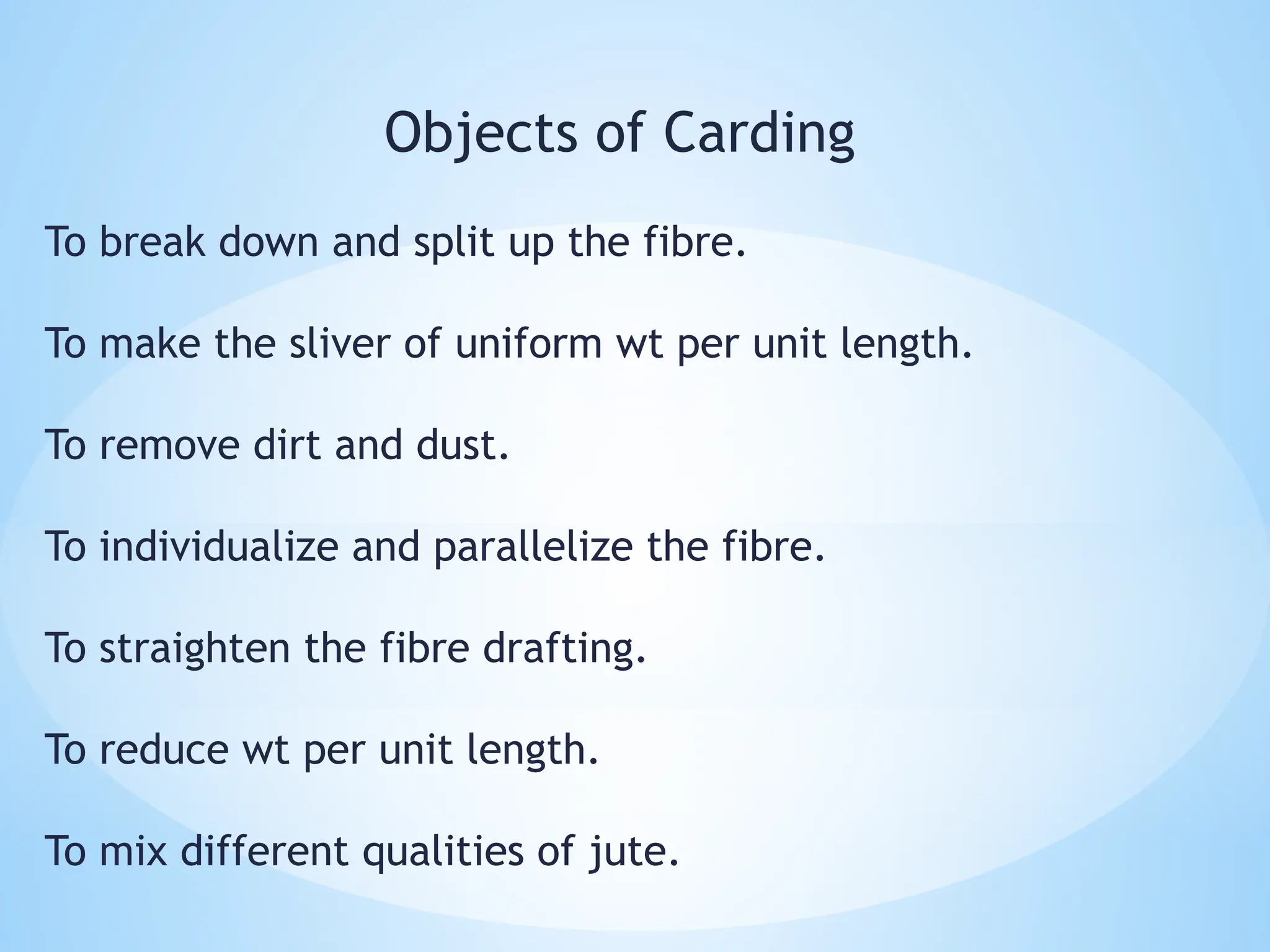 Objects of Carding

To break down and split up the fibre.

To make the sliver of uniform wt per unit length.

To remove dirt and dust.

To individualize and parallelize the fibre.

To straighten the fibre drafting.

To reduce wt per unit length.

To mix different qualities of jute.